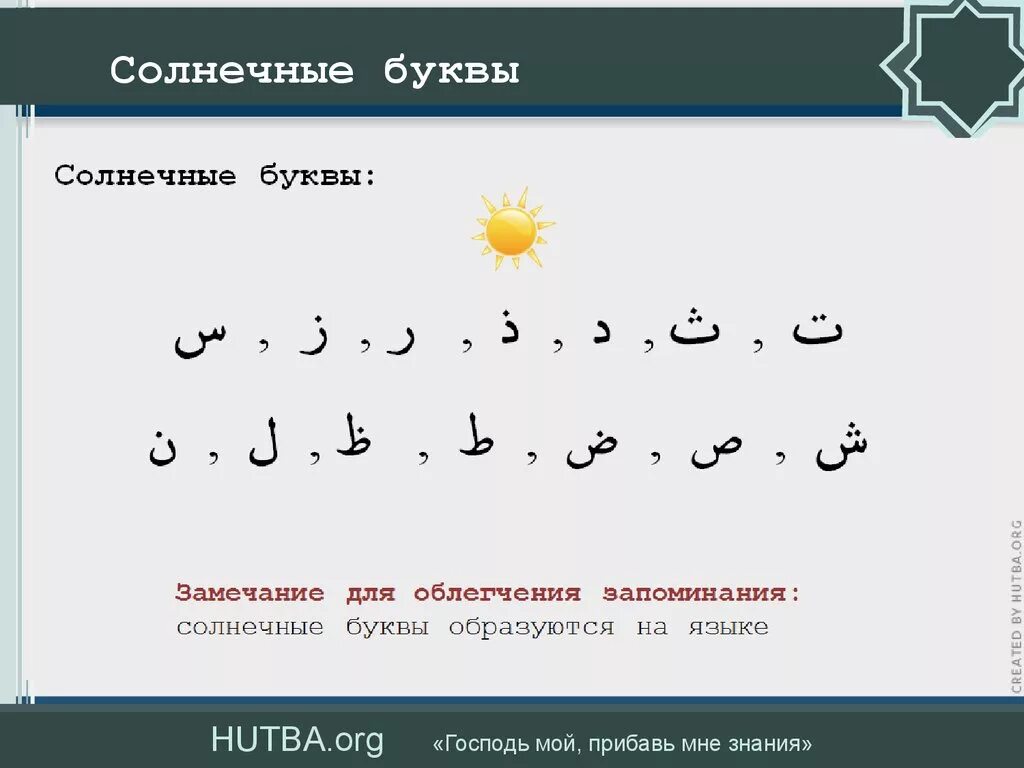 Солнечные буквы

Солнечные буквы:

ت , ث , د , ذ , ر , ز , س

ش , ص , ض , ط , ظ , ل , ن

Замечание для облегчения запоминания:
солнечные буквы образуются на языке

CREATED BY HUTBA.ORG

HUTBA.org «Господь мой, прибавь мне знания»